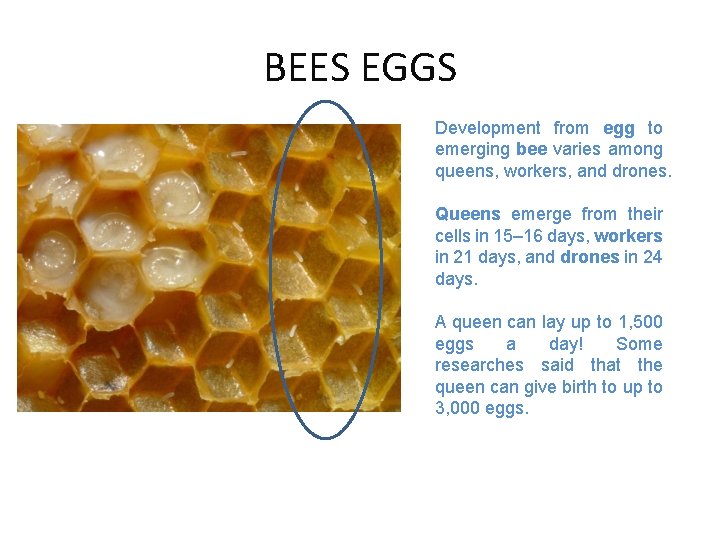 BEES EGGS

Development from egg to emerging bee varies among queens, workers, and drones.

Queens emerge from their cells in 15–16 days, workers in 21 days, and drones in 24 days.

A queen can lay up to 1,500 eggs a day! Some researches said that the queen can give birth to up to 3,000 eggs.